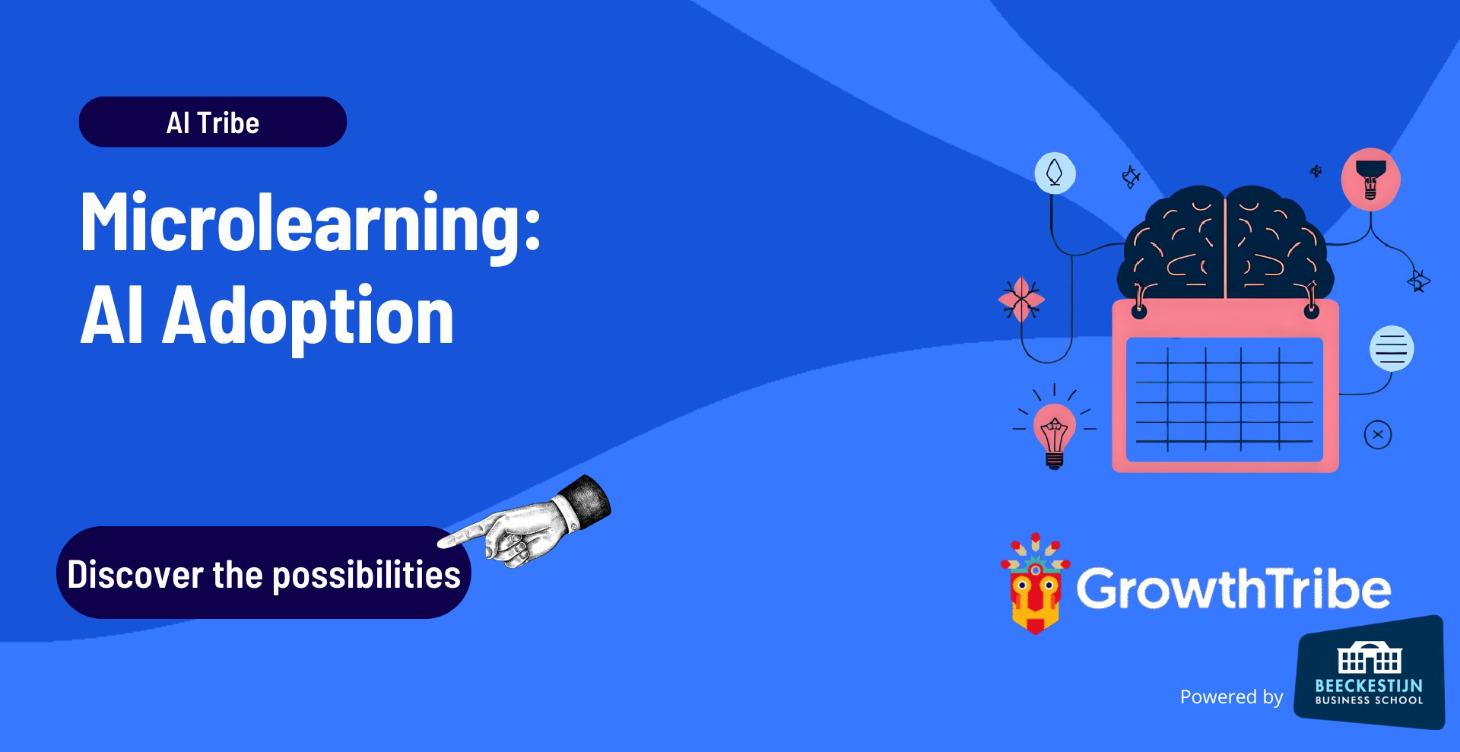 AI Tribe

Microlearning: AI Adoption

Discover the possibilities

GrowthTribe

Powered by

BEECKESTIJN
BUSINESS SCHOOL